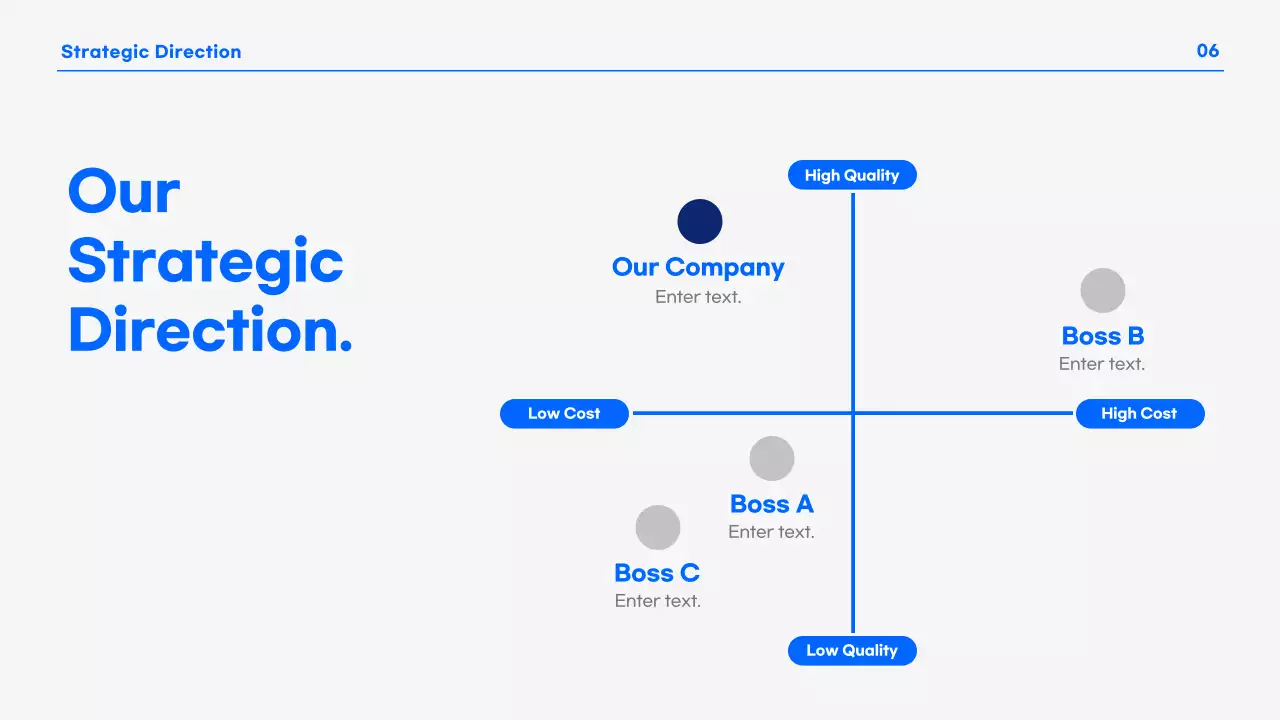 Strategic Direction

06

Our Strategic Direction.

High Quality

Our Company
Enter text.

Boss B
Enter text.

Low Cost

High Cost

Boss A
Enter text.

Boss C
Enter text.

Low Quality